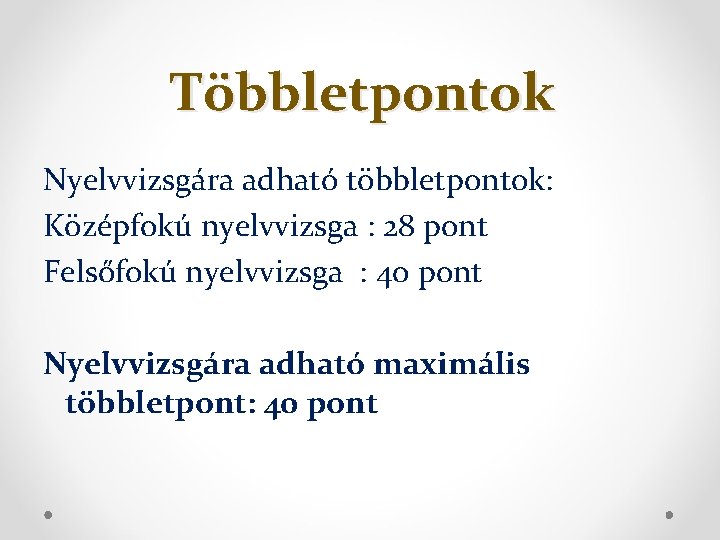 Többletpontok

Nyelvvizsgára adható többletpontok:
Középfokú nyelvvizsga : 28 pont
Felsőfokú nyelvvizsga : 40 pont

Nyelvvizsgára adható maximális többletpont: 40 pont